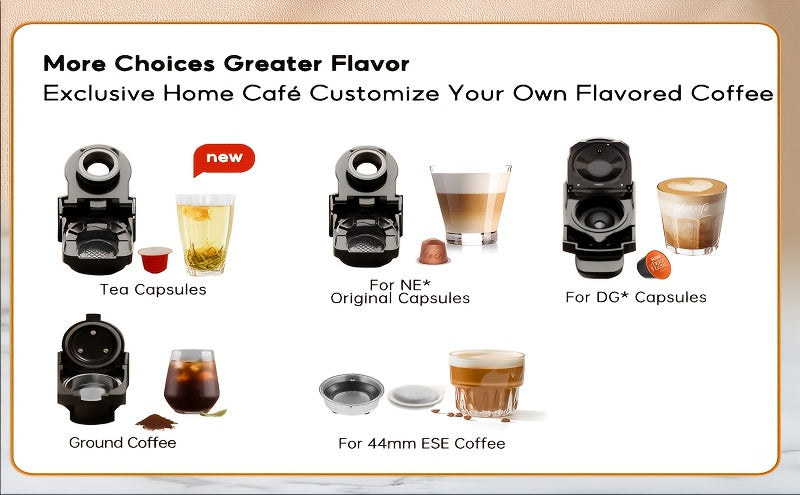 More Choices Greater Flavor
Exclusive Home Café Customize Your Own Flavored Coffee

new

Tea Capsules

For NE*
Original Capsules

For DG* Capsules

Ground Coffee

For 44mm ESE Coffee